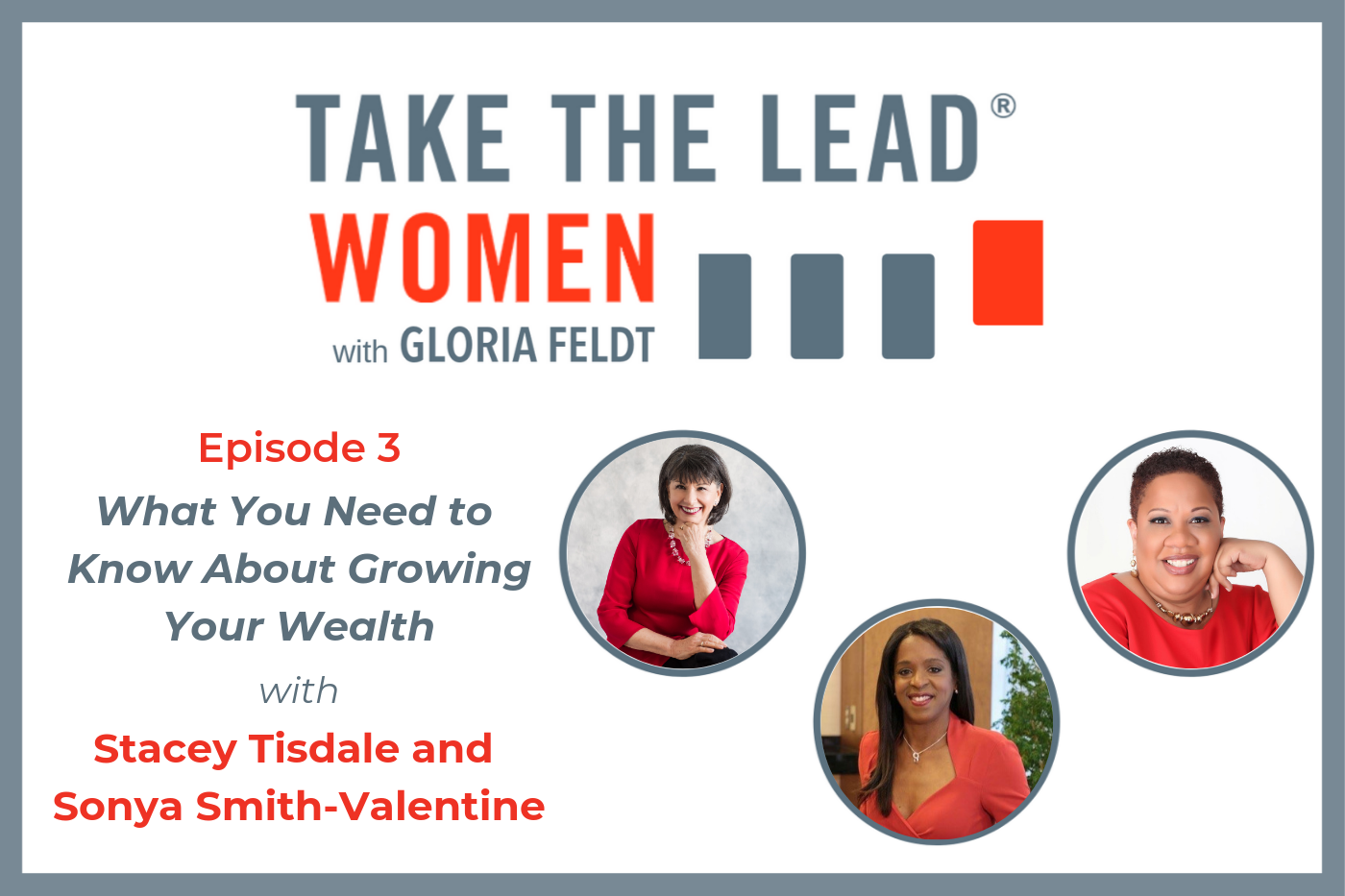 TAKE THE LEAD®
WOMEN
with GLORIA FELDT

Episode 3
What You Need to Know About Growing Your Wealth
with
Stacey Tisdale and Sonya Smith-Valentine